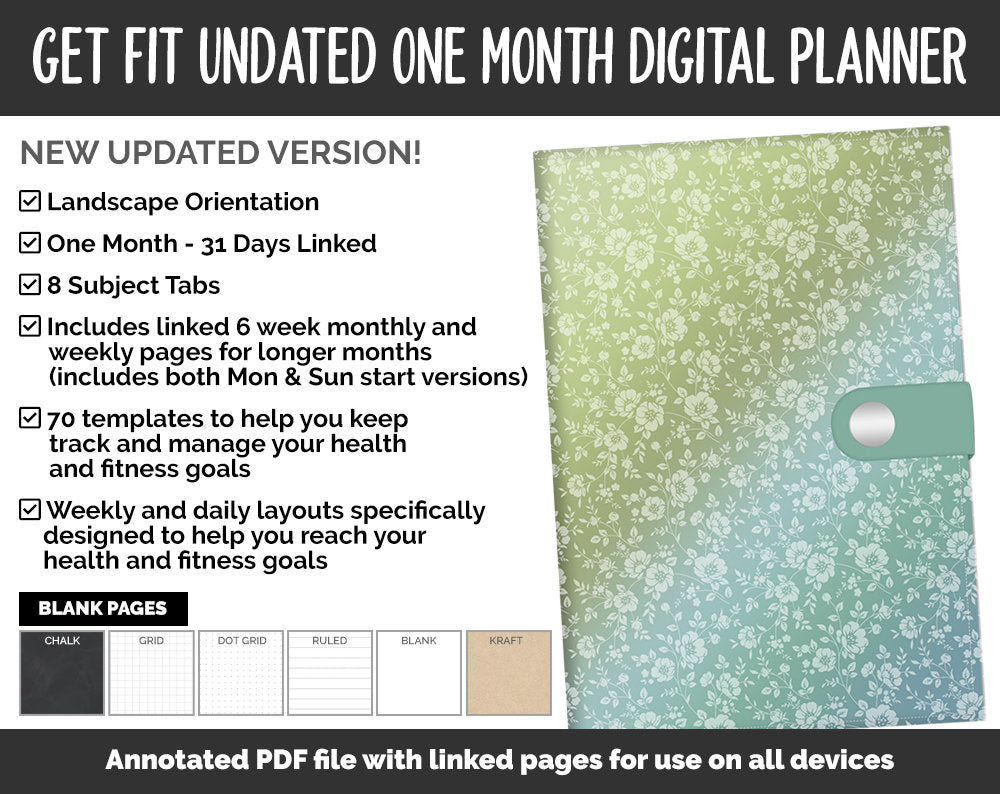 GET FIT UNDATED ONE MONTH DIGITAL PLANNER

NEW UPDATED VERSION!

☑ Landscape Orientation

☑ One Month - 31 Days Linked

☑ 8 Subject Tabs

☑ Includes linked 6 week monthly and weekly pages for longer months (includes both Mon & Sun start versions)

☑ 70 templates to help you keep track and manage your health and fitness goals

☑ Weekly and daily layouts specifically designed to help you reach your health and fitness goals

BLANK PAGES

CHALK

GRID

DOT GRID

RULED

BLANK

KRAFT

Annotated PDF file with linked pages for use on all devices